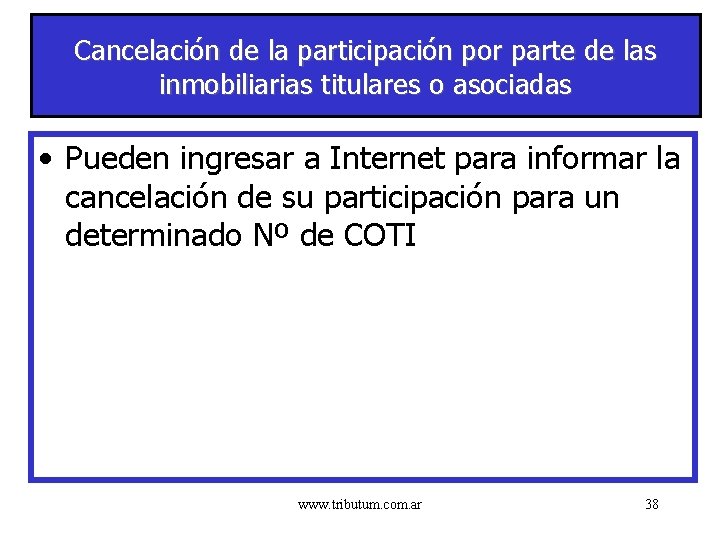 Cancelación de la participación por parte de las inmobiliarias titulares o asociadas

• Pueden ingresar a Internet para informar la cancelación de su participación para un determinado Nº de COTI

www.tributum.com.ar

38